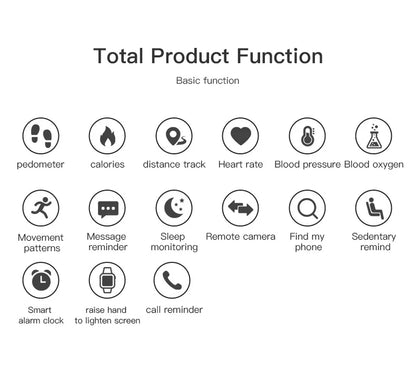 Total Product Function

Basic function

pedometer

calories

distance track

Heart rate

Blood pressure

Blood oxygen

Movement patterns

Message reminder

Sleep monitoring

Remote camera

Find my phone

Sedentary remind

Smart alarm clock

raise hand to lighten screen

call reminder